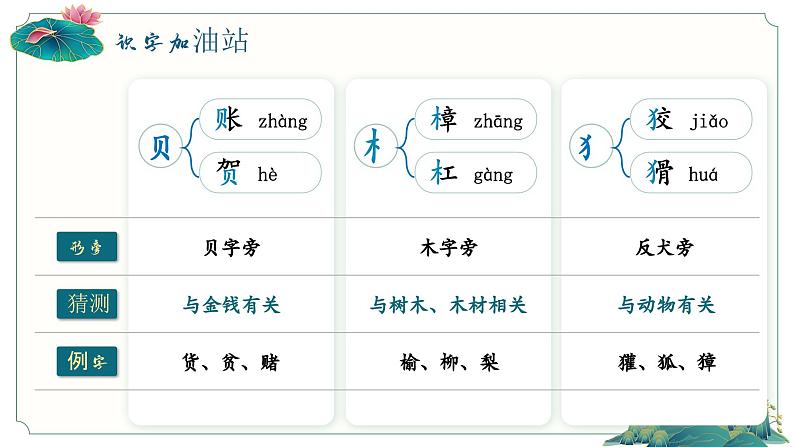 识字加油站

贝 账 zhàng 贺 hè

木 樟 zhāng 杠 gàng

犭 狡 jiǎo 猾 huá

| 形旁 | 贝字旁 | 木字旁 | 反犬旁 |
|---|---|---|---|
| 猜测 | 与金钱有关 | 与树木、木材相关 | 与动物有关 |
| 例字 | 货、贫、赌 | 榆、柳、梨 | 獾、狐、獐 |